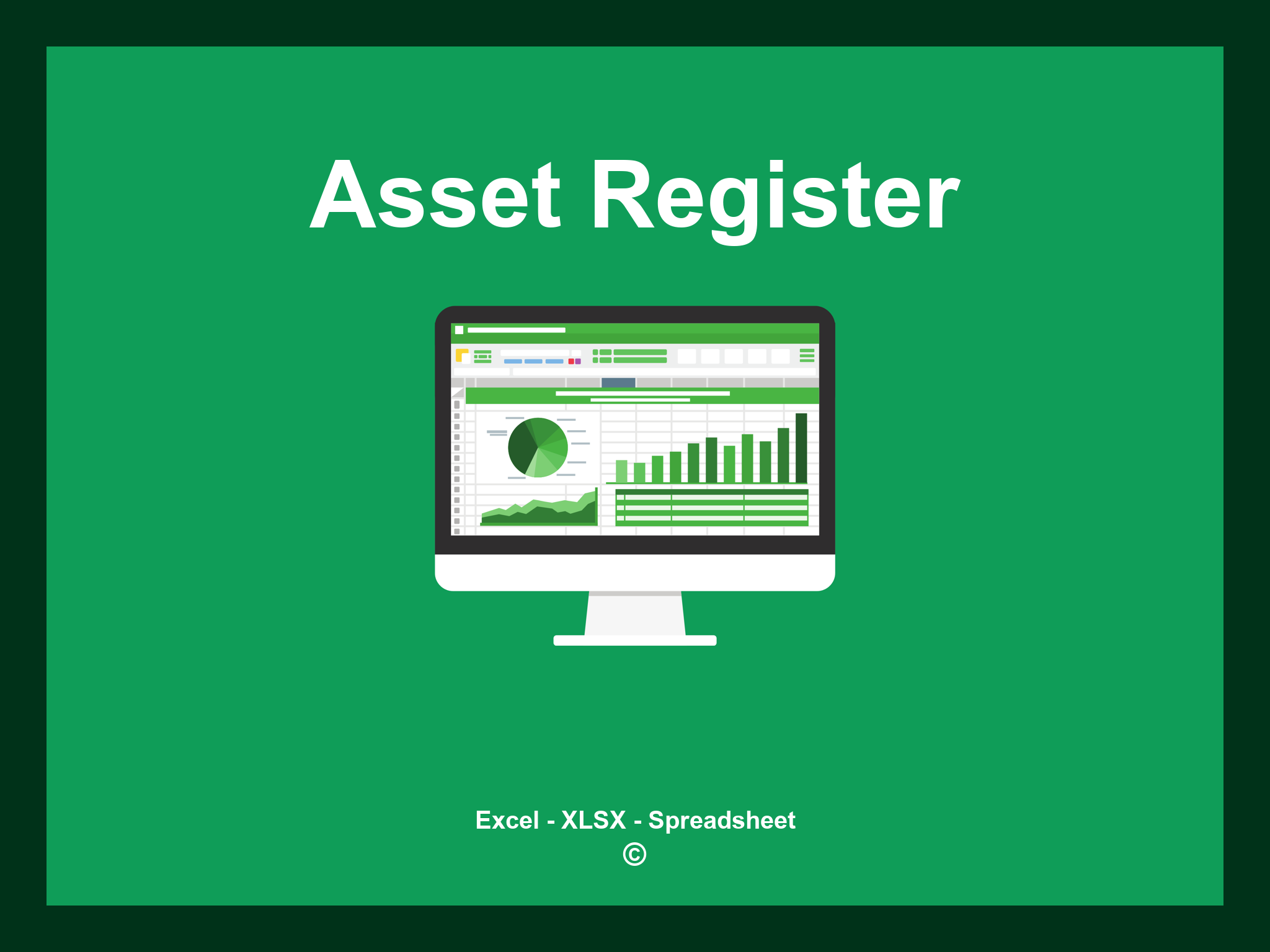 Asset Register

Excel - XLSX - Spreadsheet
©